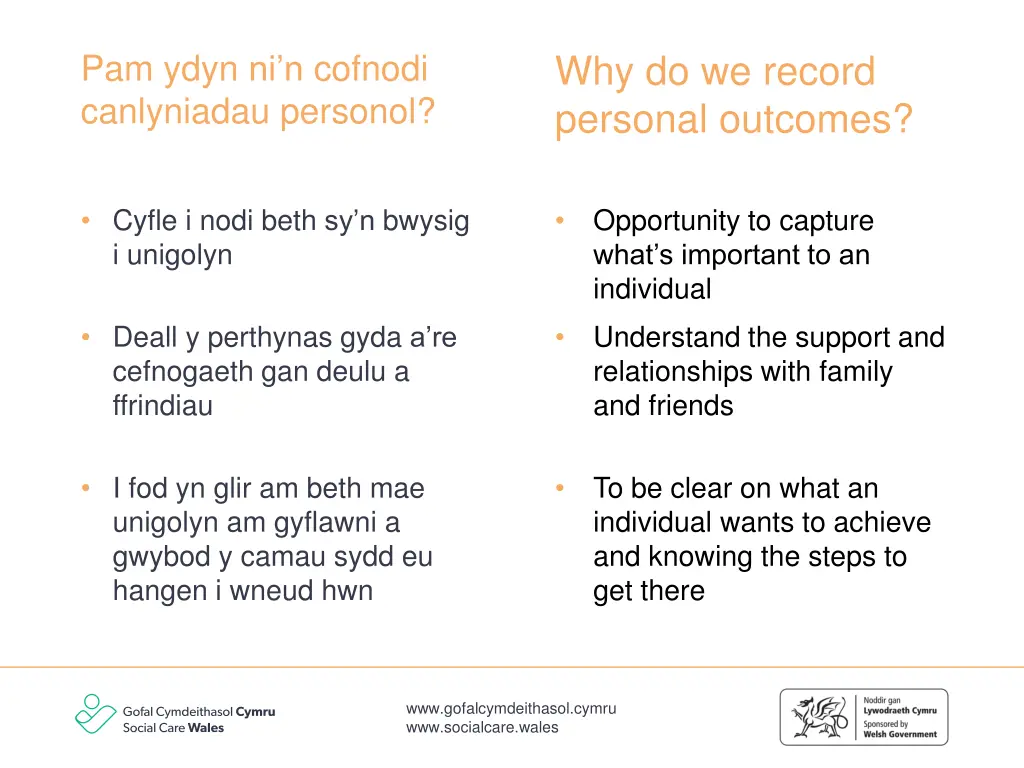 Pam ydyn ni'n cofnodi canlyniadau personol?

• Cyfle i nodi beth sy'n bwysig i unigolyn

• Deall y perthynas gyda a're cefnogaeth gan deulu a ffrindiau

• I fod yn glir am beth mae unigolyn am gyflawni a gwybod y camau sydd eu hangen i wneud hwn

Why do we record personal outcomes?

• Opportunity to capture what's important to an individual

• Understand the support and relationships with family and friends

• To be clear on what an individual wants to achieve and knowing the steps to get there

Gofal Cymdeithasol Cymru
Social Care Wales

www.gofalcymdeithasol.cymru
www.socialcare.wales

Noddir gan Lywodraeth Cymru
Sponsored by Welsh Government